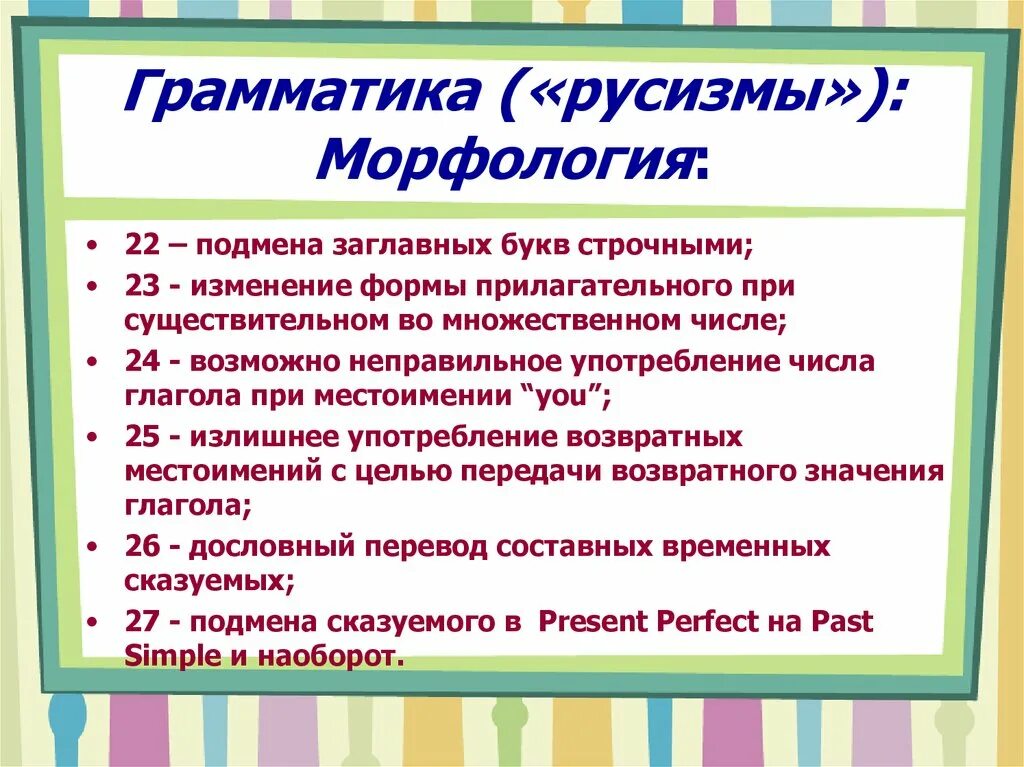 Грамматика («русизмы»): Морфология:

• 22 – подмена заглавных букв строчными;
• 23 - изменение формы прилагательного при существительном во множественном числе;
• 24 - возможно неправильное употребление числа глагола при местоимении “you”;
• 25 - излишнее употребление возвратных местоимений с целью передачи возвратного значения глагола;
• 26 - дословный перевод составных временных сказуемых;
• 27 - подмена сказуемого в Present Perfect на Past Simple и наоборот.